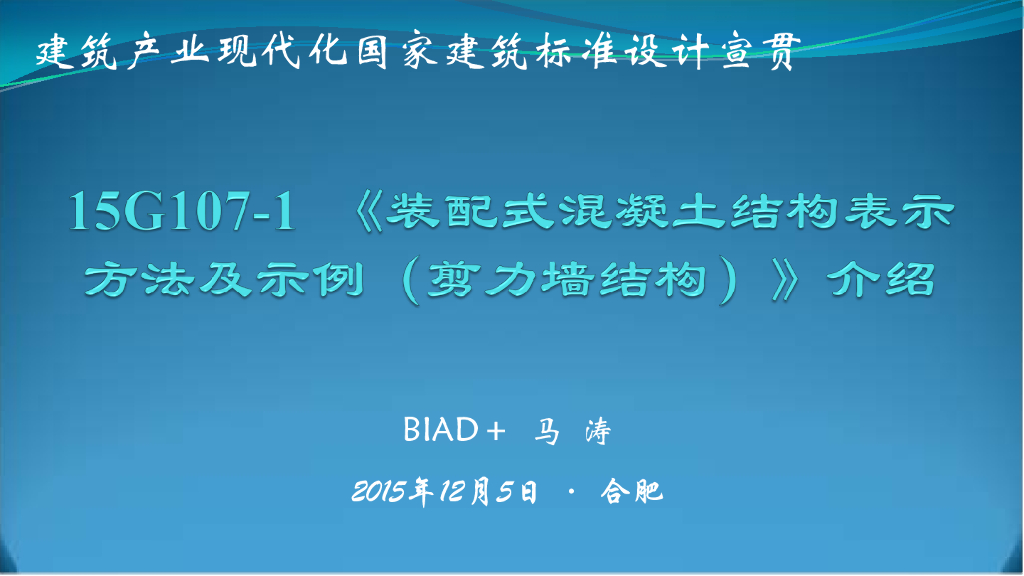 建筑产业现代化国家建筑标准设计宣贯

15G107-1 《装配式混凝土结构表示方法及示例（剪力墙结构）》介绍

BIAD＋ 马 涛

2015年12月5日 · 合肥